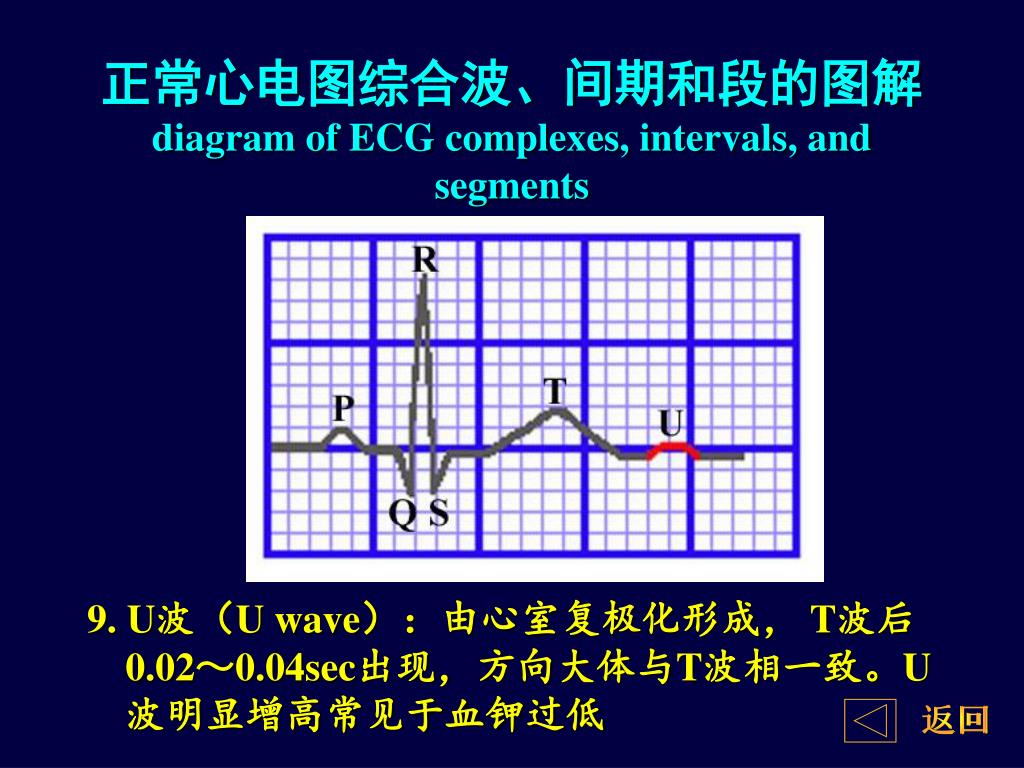 正常心电图综合波、间期和段的图解
diagram of ECG complexes, intervals, and segments

R
P
T
U
Q S

9. U波（U wave）：由心室复极化形成， T波后0.02～0.04sec出现，方向大体与T波相一致。U波明显增高常见于血钾过低

返回